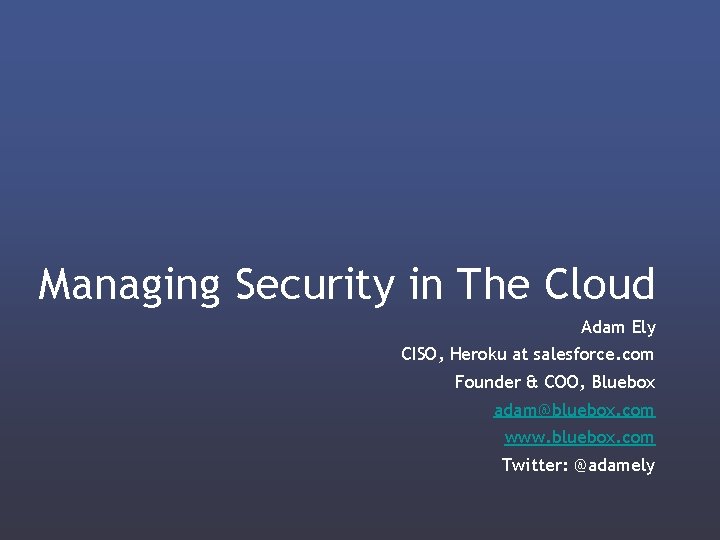 Managing Security in The Cloud

Adam Ely
CISO, Heroku at salesforce.com
Founder & COO, Bluebox
adam@bluebox.com
www.bluebox.com
Twitter: @adamely